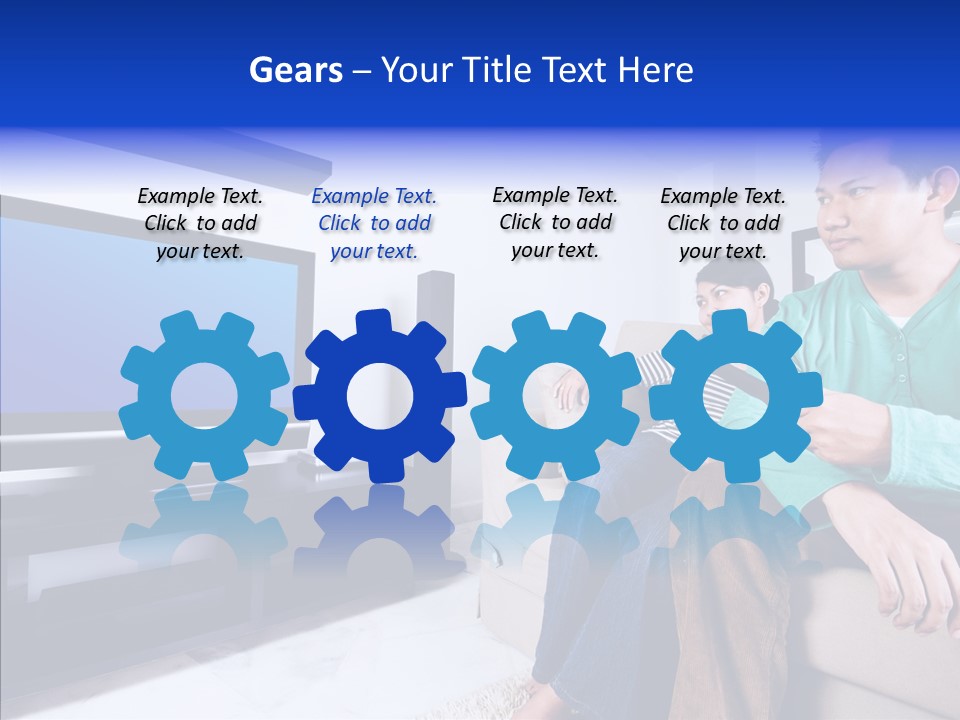 Gears – Your Title Text Here

Example Text. Click to add your text.

Example Text. Click to add your text.

Example Text. Click to add your text.

Example Text. Click to add your text.